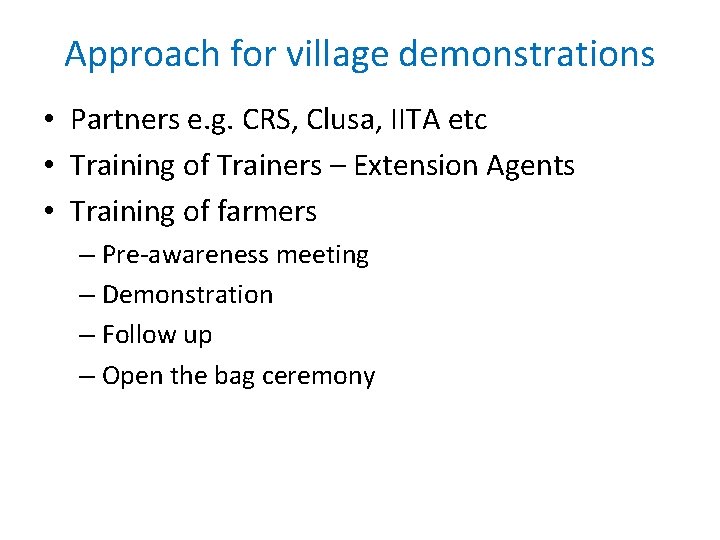 Approach for village demonstrations

• Partners e.g. CRS, Clusa, IITA etc
• Training of Trainers – Extension Agents
• Training of farmers
– Pre-awareness meeting
– Demonstration
– Follow up
– Open the bag ceremony